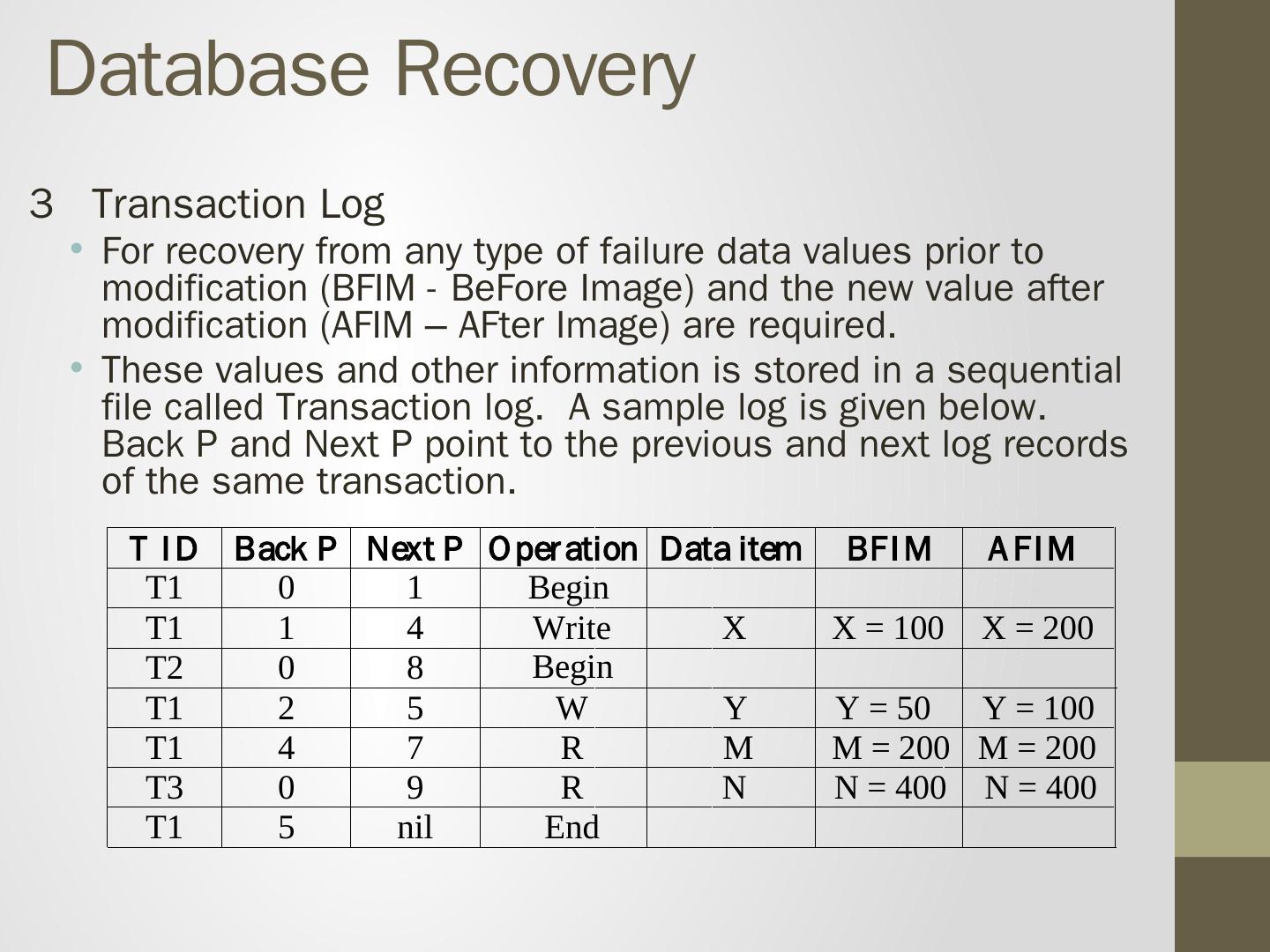 Database Recovery

3 Transaction Log

• For recovery from any type of failure data values prior to modification (BFIM - BeFore Image) and the new value after modification (AFIM – AFter Image) are required.

• These values and other information is stored in a sequential file called Transaction log. A sample log is given below. Back P and Next P point to the previous and next log records of the same transaction.

| T ID | Back P | Next P | Operation | Data item | BFIM | AFIM |
|---|---|---|---|---|---|---|
| T1 | 0 | 1 | Begin | | | |
| T1 | 1 | 4 | Write | X | X = 100 | X = 200 |
| T2 | 0 | 8 | Begin | | | |
| T1 | 2 | 5 | W | Y | Y = 50 | Y = 100 |
| T1 | 4 | 7 | R | M | M = 200 | M = 200 |
| T3 | 0 | 9 | R | N | N = 400 | N = 400 |
| T1 | 5 | nil | End | | | |